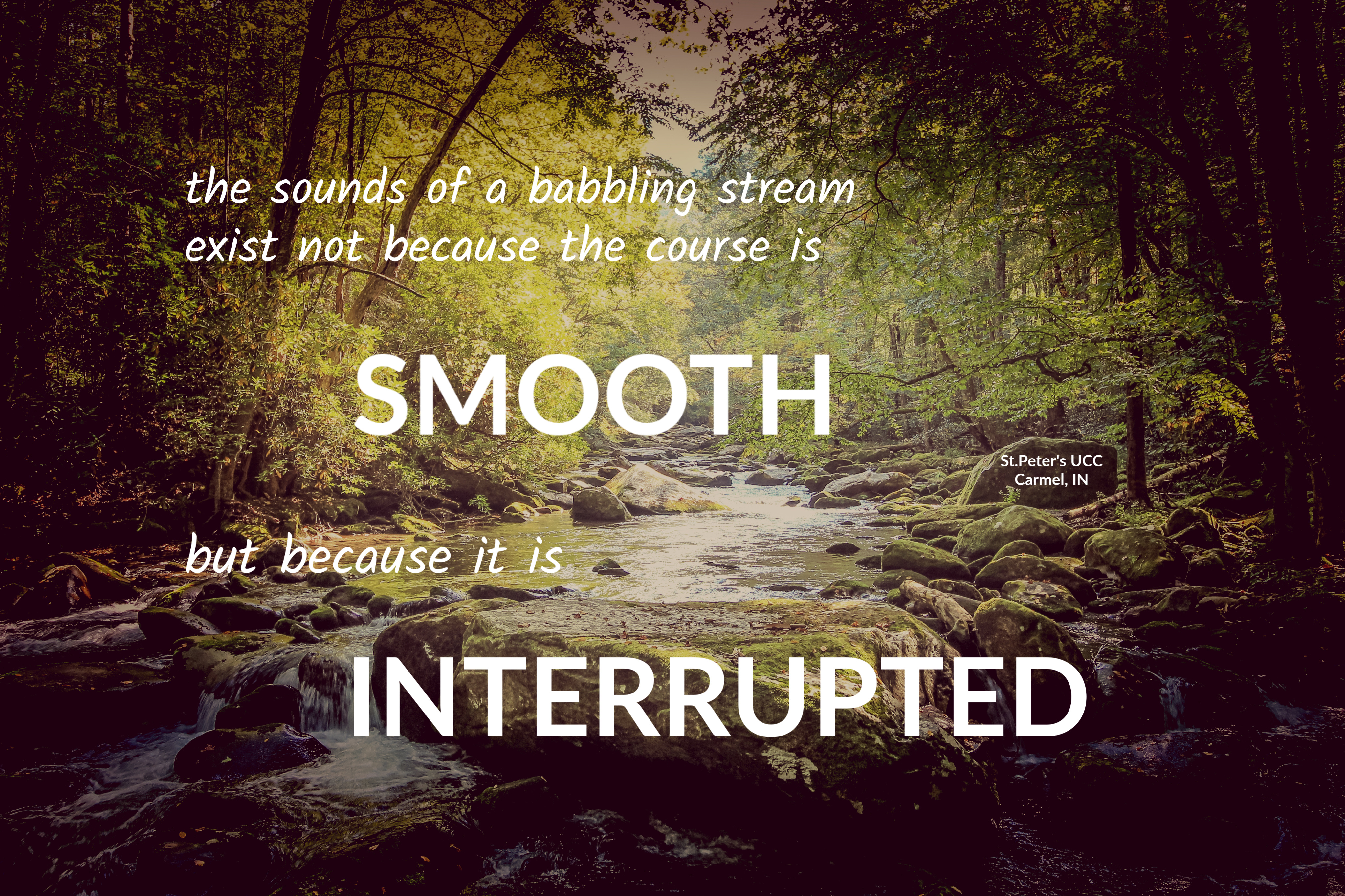 the sounds of a babbling stream exist not because the course is

SMOOTH

St.Peter's UCC
Carmel, IN

but because it is

INTERRUPTED